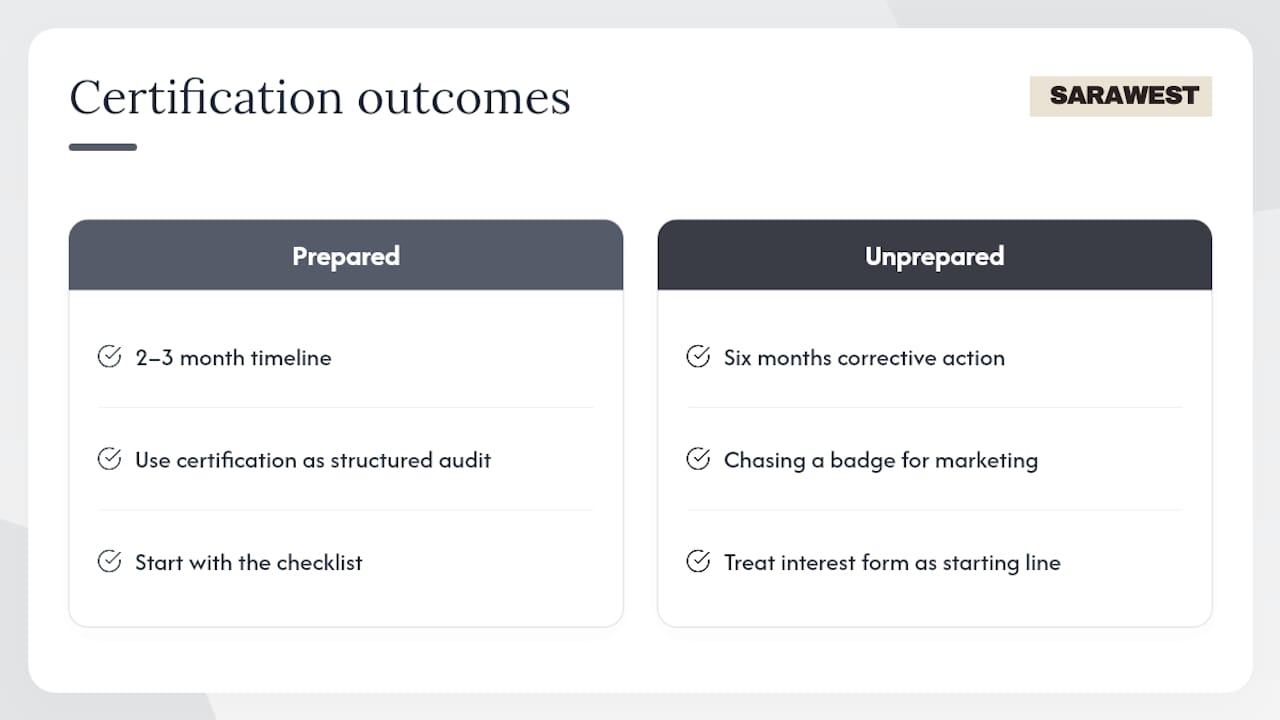 Certification outcomes

SARAWEST

Prepared

2–3 month timeline

Use certification as structured audit

Start with the checklist

Unprepared

Six months corrective action

Chasing a badge for marketing

Treat interest form as starting line